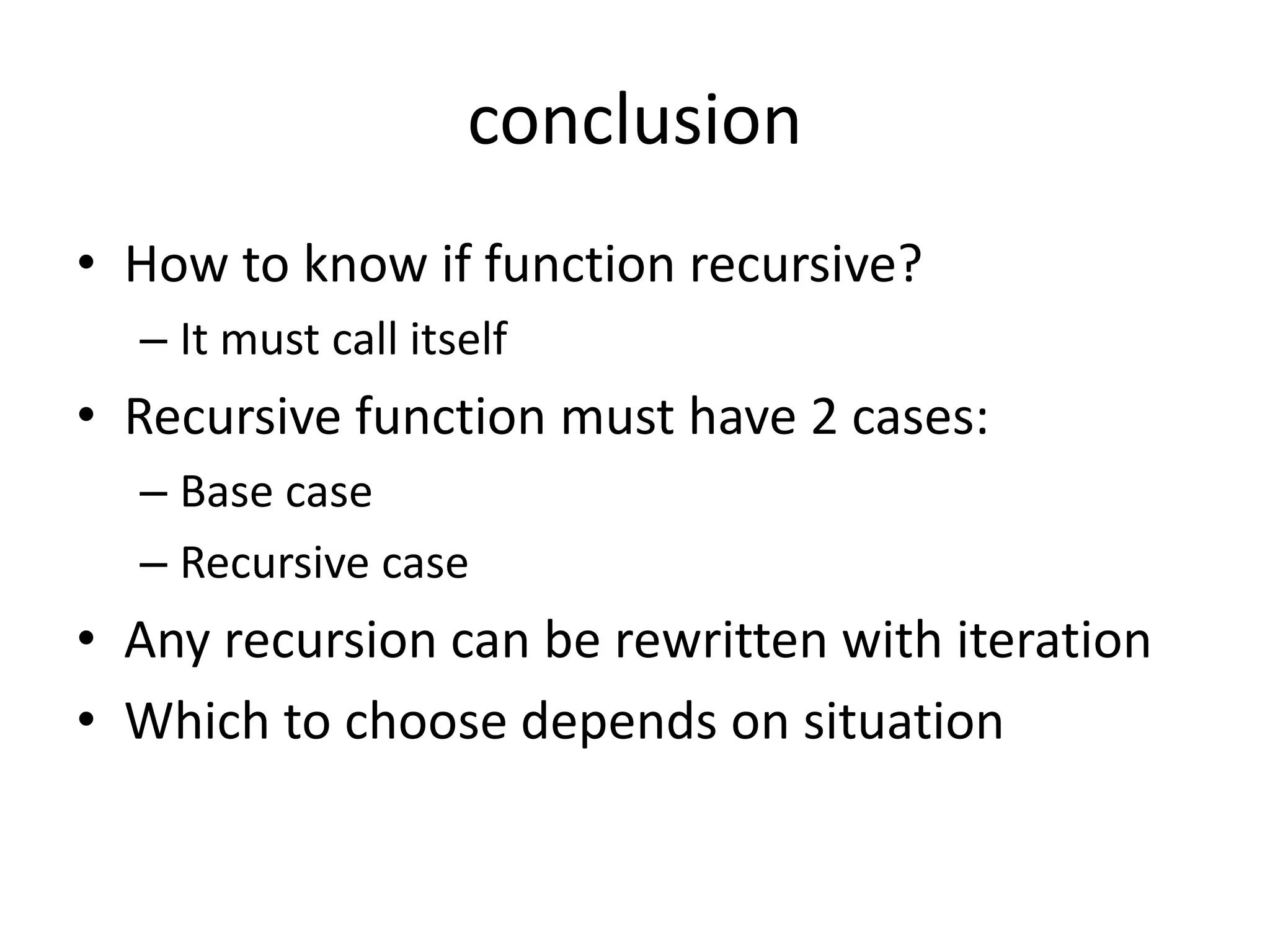 conclusion

• How to know if function recursive?
– It must call itself

• Recursive function must have 2 cases:
– Base case
– Recursive case

• Any recursion can be rewritten with iteration

• Which to choose depends on situation